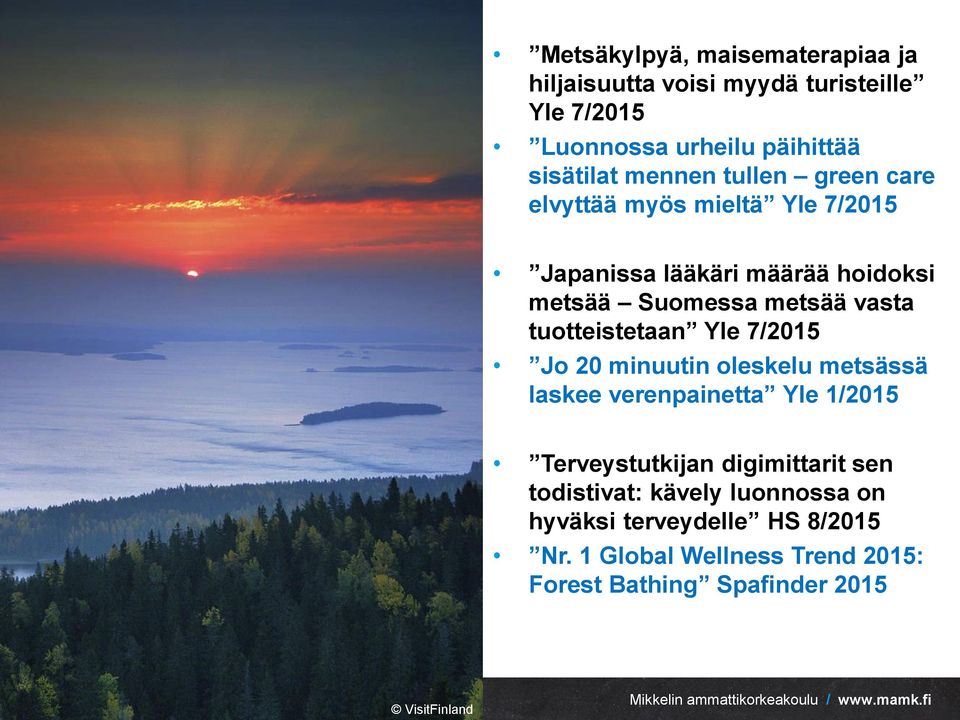 • ”Metsäkylpyä, maisematerapiaa ja hiljaisuutta voisi myydä turisteille” Yle 7/2015
• ”Luonnossa urheilu päihittää sisätilat mennen tullen – green care elvyttää myös mieltä” Yle 7/2015

• ”Japanissa lääkäri määrää hoidoksi metsää – Suomessa metsää vasta tuotteistetaan” Yle 7/2015
• ”Jo 20 minuutin oleskelu metsässä laskee verenpainetta” Yle 1/2015

• ”Terveystutkijan digimittarit sen todistivat: kävely luonnossa on hyväksi terveydelle” HS 8/2015
• ”Nr. 1 Global Wellness Trend 2015: Forest Bathing” Spafinder 2015

© VisitFinland

Mikkelin ammattikorkeakoulu / www.mamk.fi